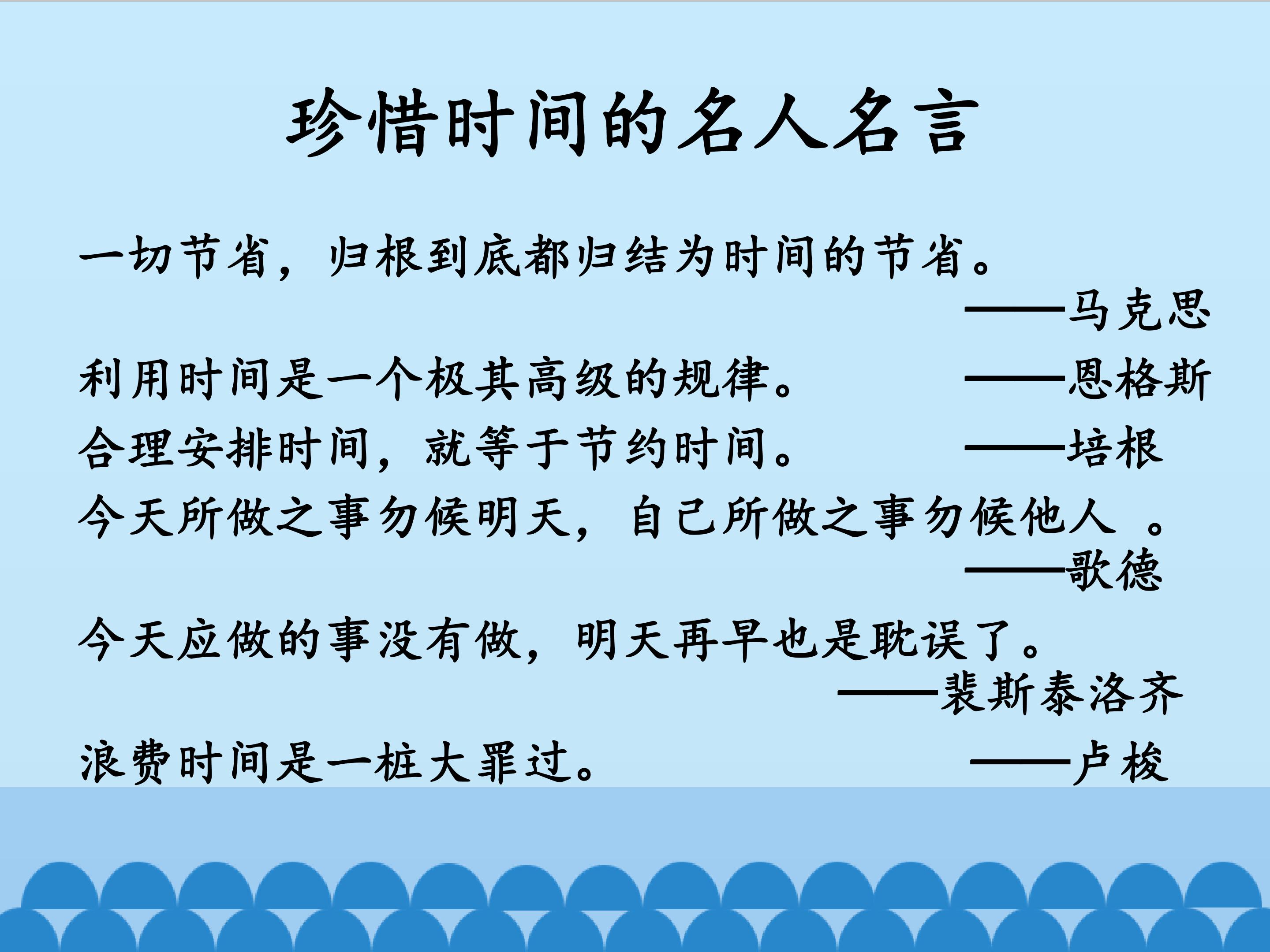 珍惜时间的名人名言

一切节省，归根到底都归结为时间的节省。

——马克思

利用时间是一个极其高级的规律。 ——恩格斯

合理安排时间，就等于节约时间。 ——培根

今天所做之事勿候明天，自己所做之事勿候他人。

——歌德

今天应做的事没有做，明天再早也是耽误了。

——裴斯泰洛齐

浪费时间是一桩大罪过。 ——卢梭